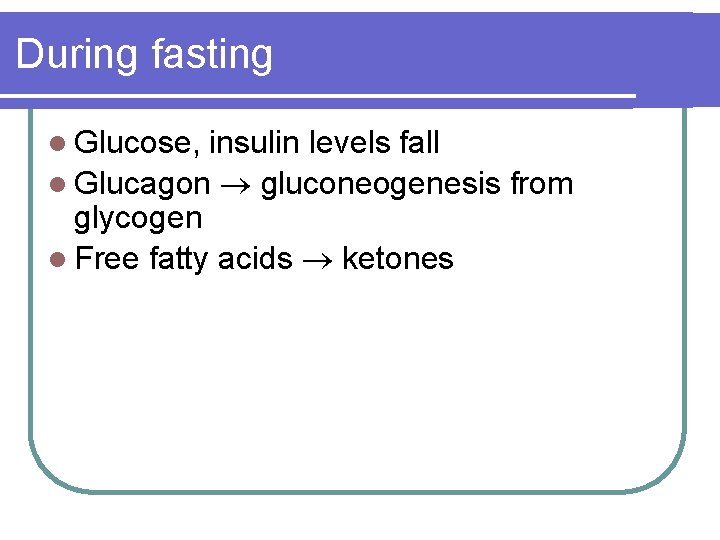 During fasting

- Glucose, insulin levels fall
- Glucagon $\rightarrow$ gluconeogenesis from glycogen
- Free fatty acids $\rightarrow$ ketones